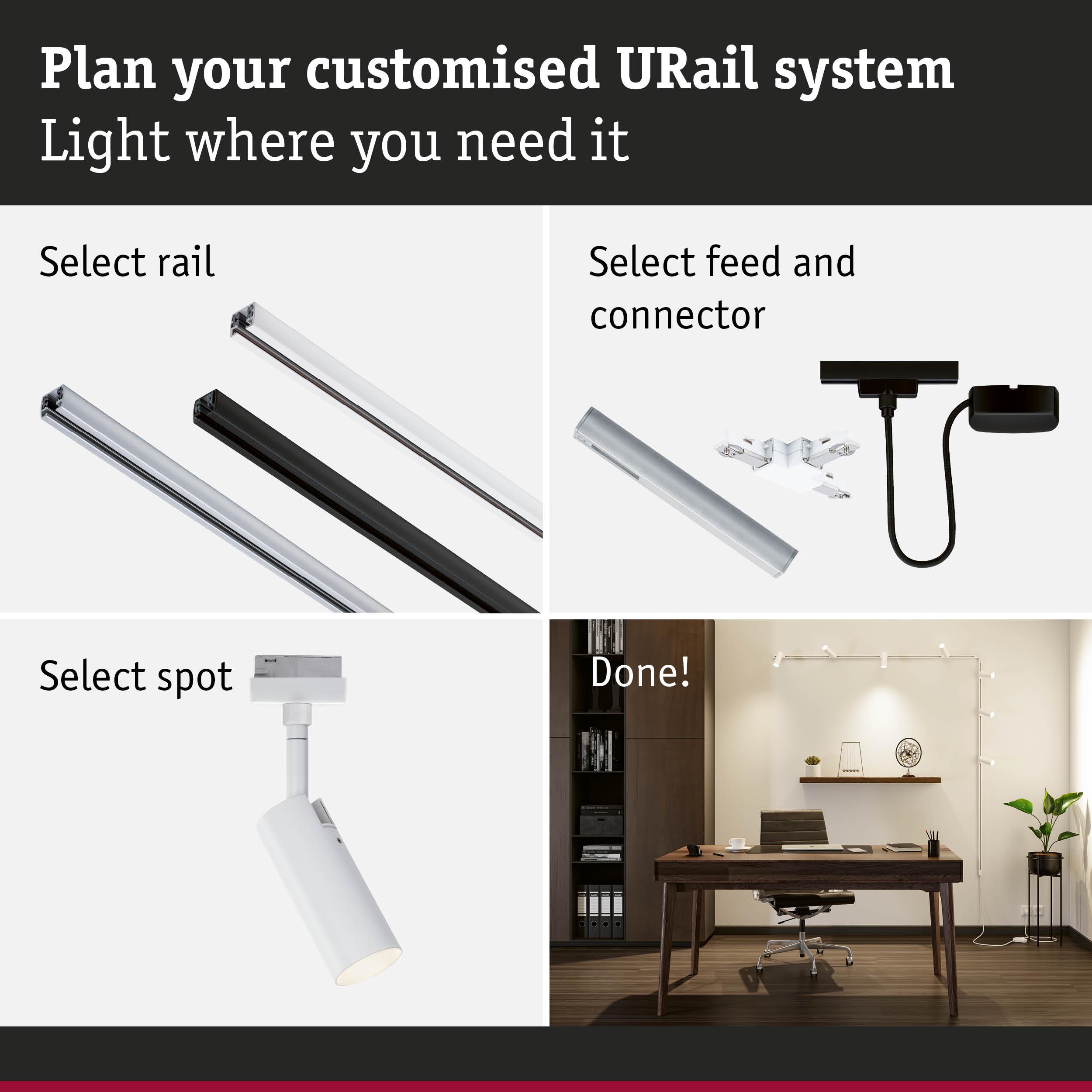 Plan your customised URail system
Light where you need it

Select rail

Select feed and connector

Select spot

Done!